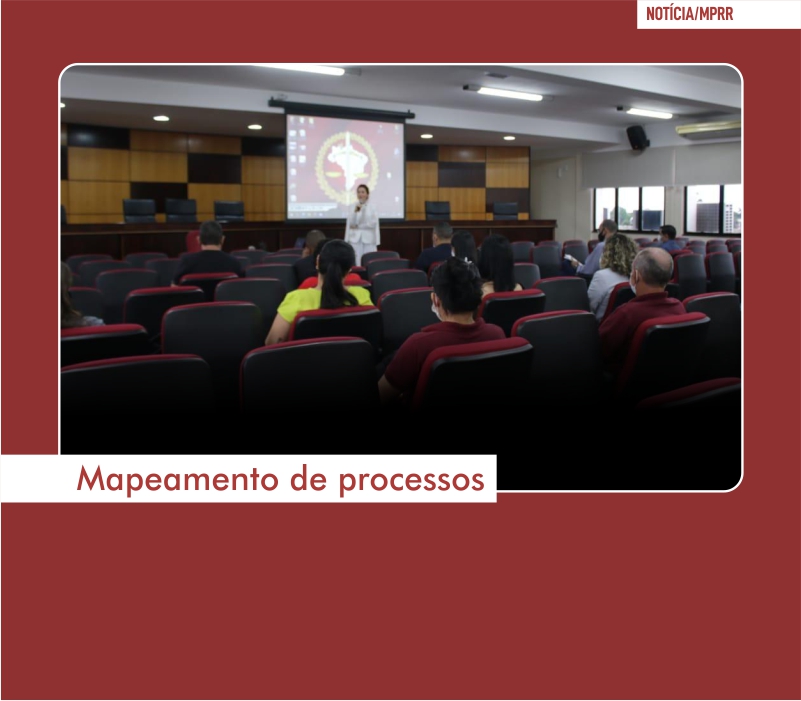 NOTÍCIA/MPRR

Mapeamento de processos